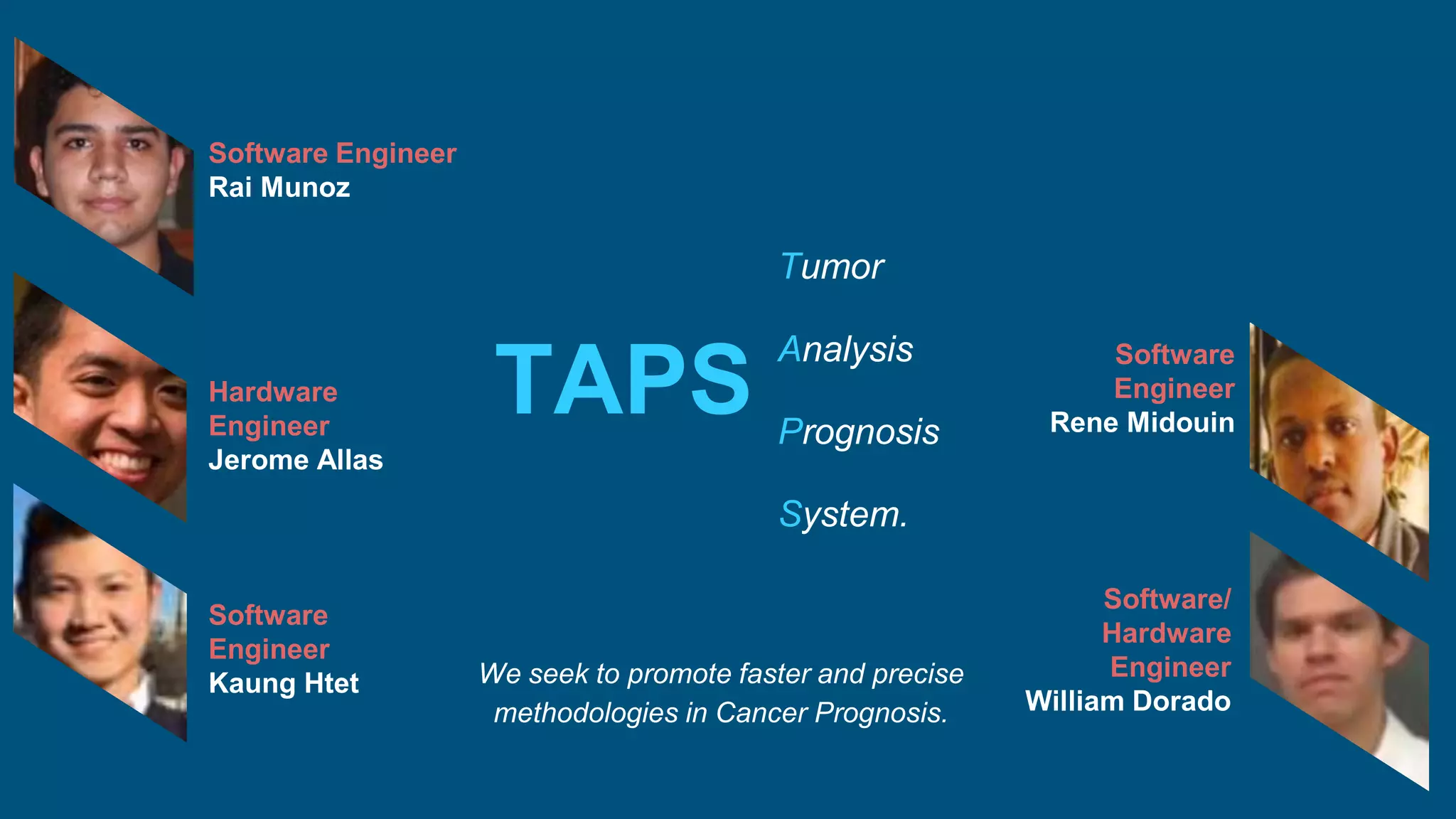 Software Engineer
Rai Munoz

Hardware Engineer
Jerome Allas

Software Engineer
Kaung Htet

TAPS

Tumor

Analysis

Prognosis

System.

We seek to promote faster and precise methodologies in Cancer Prognosis.

Software Engineer
Rene Midouin

Software/ Hardware Engineer
William Dorado